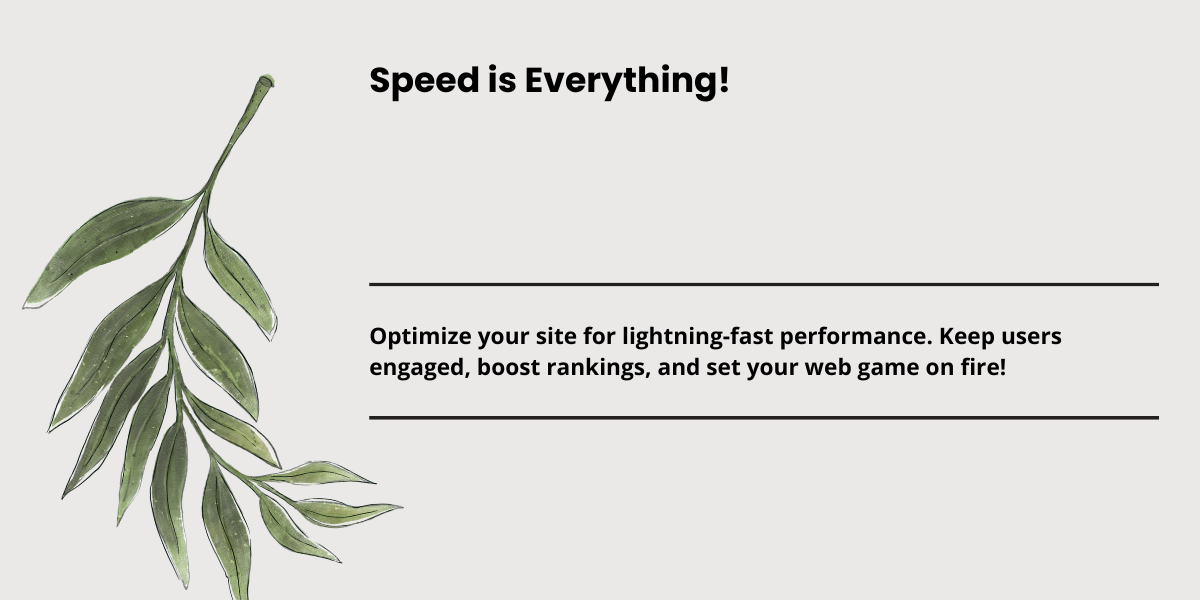 Speed is Everything!

Optimize your site for lightning-fast performance. Keep users engaged, boost rankings, and set your web game on fire!